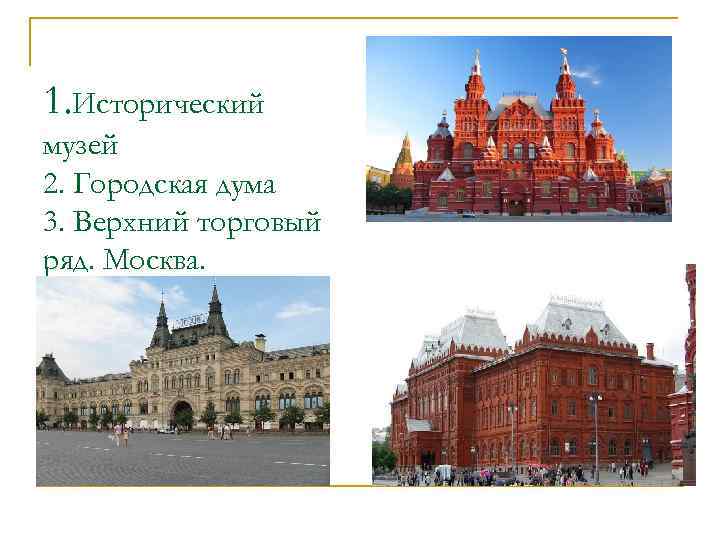 1.Исторический музей
2. Городская дума
3. Верхний торговый ряд. Москва.